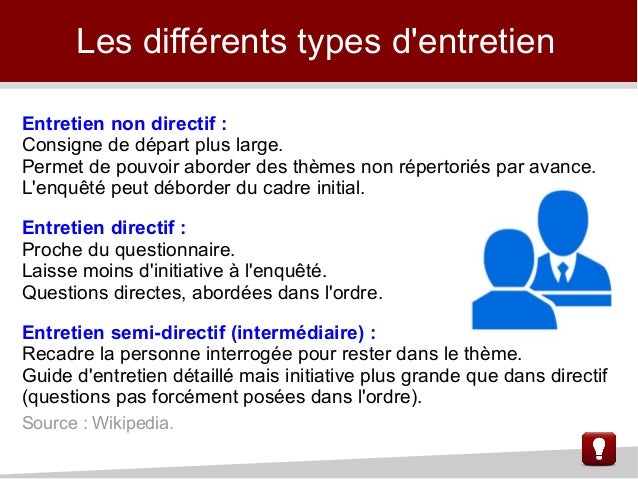 Les différents types d'entretien

Entretien non directif :
Consigne de départ plus large.
Permet de pouvoir aborder des thèmes non répertoriés par avance.
L'enquêté peut déborder du cadre initial.

Entretien directif :
Proche du questionnaire.
Laisse moins d'initiative à l'enquêté.
Questions directes, abordées dans l'ordre.

Entretien semi-directif (intermédiaire) :
Recadre la personne interrogée pour rester dans le thème.
Guide d'entretien détaillé mais initiative plus grande que dans directif (questions pas forcément posées dans l'ordre).

Source : Wikipedia.